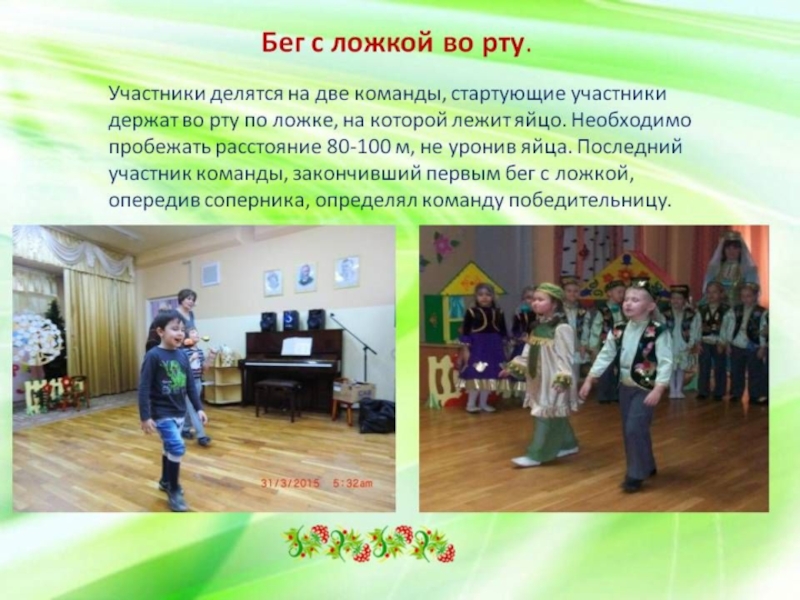 Бег с ложкой во рту.

Участники делятся на две команды, стартующие участники держат во рту по ложке, на которой лежит яйцо. Необходимо пробежать расстояние 80-100 м, не уронив яйца. Последний участник команды, закончивший первым бег с ложкой, опередив соперника, определял команду победительницу.

31/3/2015 5:32am